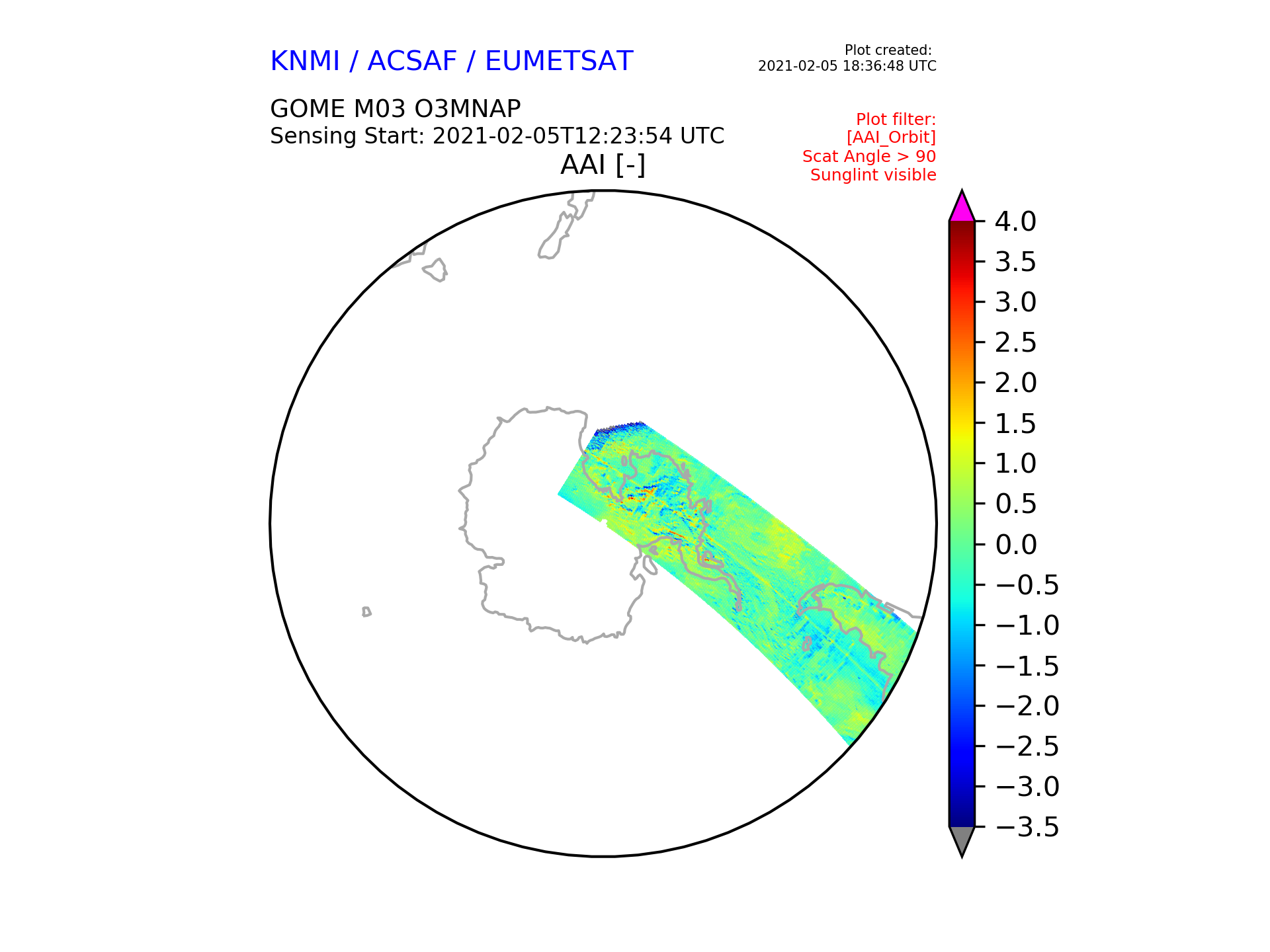 KNMI / ACSAF / EUMETSAT

Plot created:
2021-02-05 18:36:48 UTC

GOME M03 O3MNAP
Sensing Start: 2021-02-05T12:23:54 UTC

Plot filter:
[AAI_Orbit]
Scat Angle > 90
Sunglint visible

AAI [-]

4.0
3.5
3.0
2.5
2.0
1.5
1.0
0.5
0.0
−0.5
−1.0
−1.5
−2.0
−2.5
−3.0
−3.5